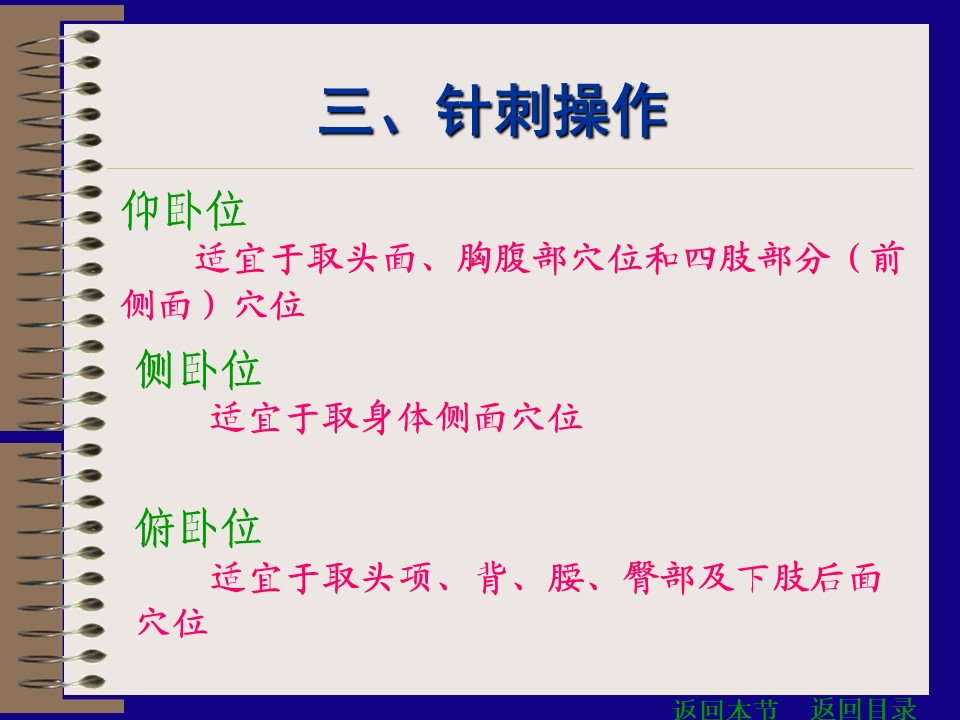 三、针刺操作

仰卧位

适宜于取头面、胸腹部穴位和四肢部分（前侧面）穴位

侧卧位

适宜于取身体侧面穴位

俯卧位

适宜于取头项、背、腰、臀部及下肢后面穴位

返回本节　返回目录